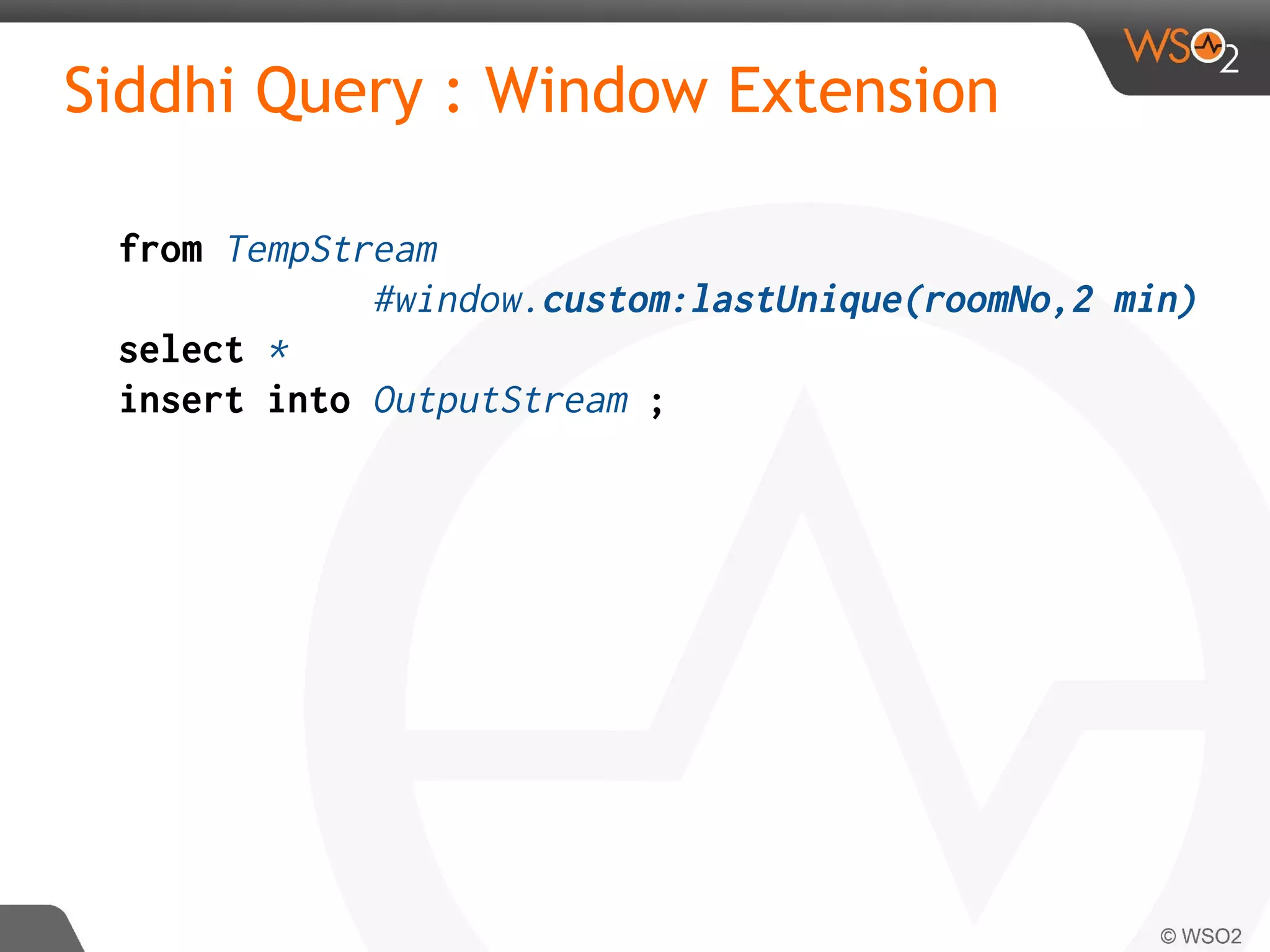 WSO2

Siddhi Query : Window Extension

from TempStream
#window.custom:lastUnique(roomNo,2 min)
select *
insert into OutputStream ;

© WSO2